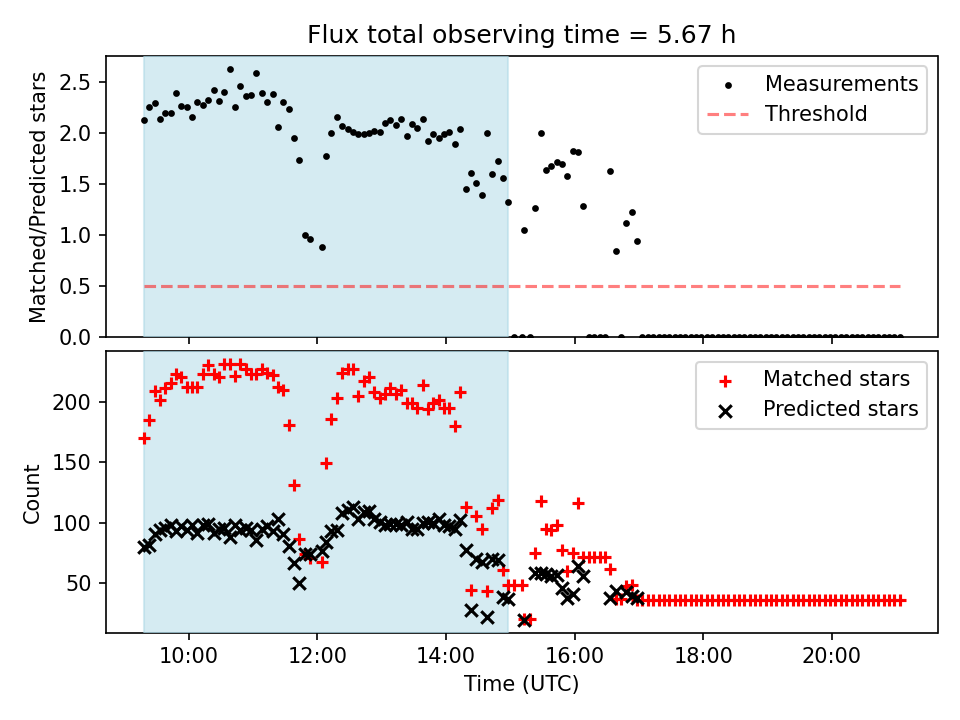 Flux total observing time = 5.67 h

Matched/Predicted stars

2.5
2.0
1.5
1.0
0.5
0.0

Measurements
Threshold

Count

200
150
100
50

Matched stars
Predicted stars

10:00
12:00
14:00
16:00
18:00
20:00

Time (UTC)